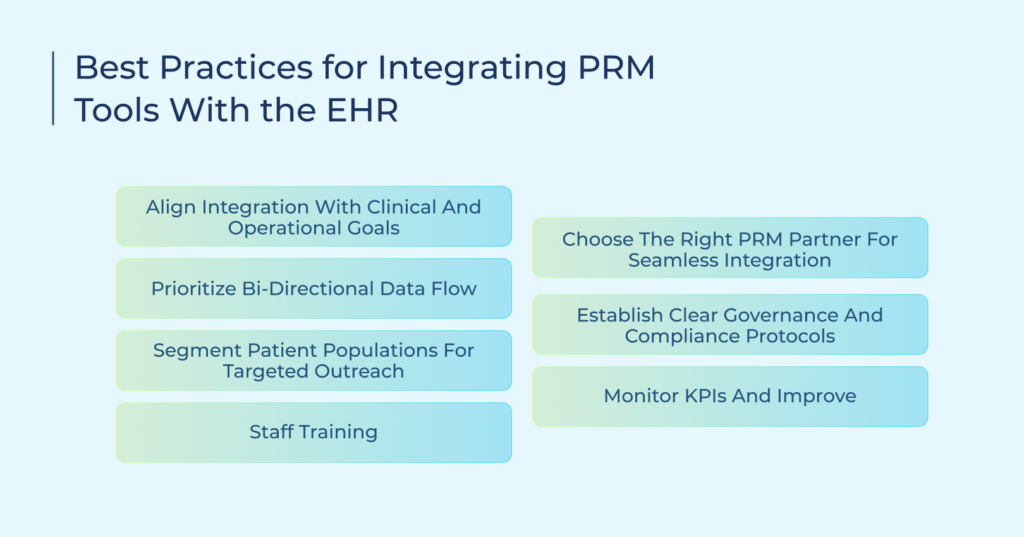 Best Practices for Integrating PRM Tools With the EHR

Align Integration With Clinical And Operational Goals

Prioritize Bi-Directional Data Flow

Segment Patient Populations For Targeted Outreach

Staff Training

Choose The Right PRM Partner For Seamless Integration

Establish Clear Governance And Compliance Protocols

Monitor KPIs And Improve